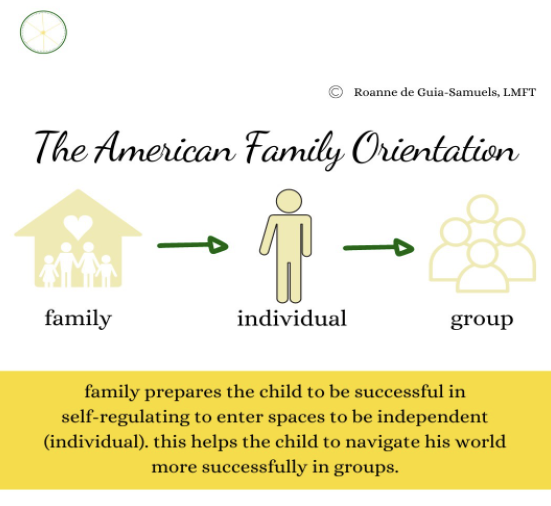 © Roanne de Guia-Samuels, LMFT

The American Family Orientation

family

individual

group

family prepares the child to be successful in self-regulating to enter spaces to be independent (individual). this helps the child to navigate his world more successfully in groups.